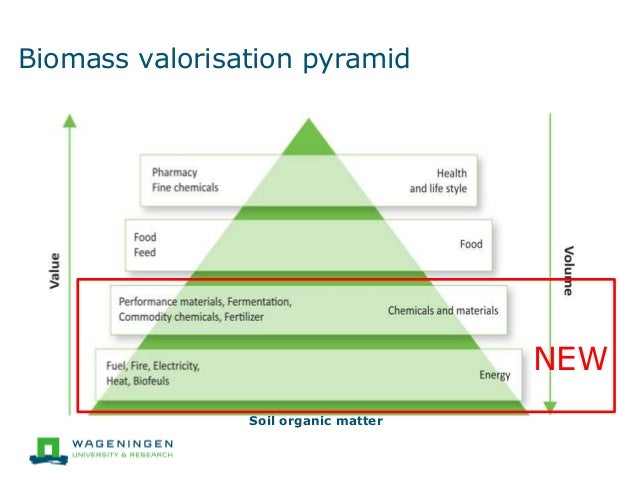 Biomass valorisation pyramid

Value

Pharmacy
Fine chemicals

Health
and life style

Food
Feed

Food

Performance materials, Fermentation,
Commodity chemicals, Fertilizer

Chemicals and materials

Fuel, Fire, Electricity,
Heat, Biofeuls

Energy

Volume

NEW

Soil organic matter

WAGENINGEN
UNIVERSITY & RESEARCH